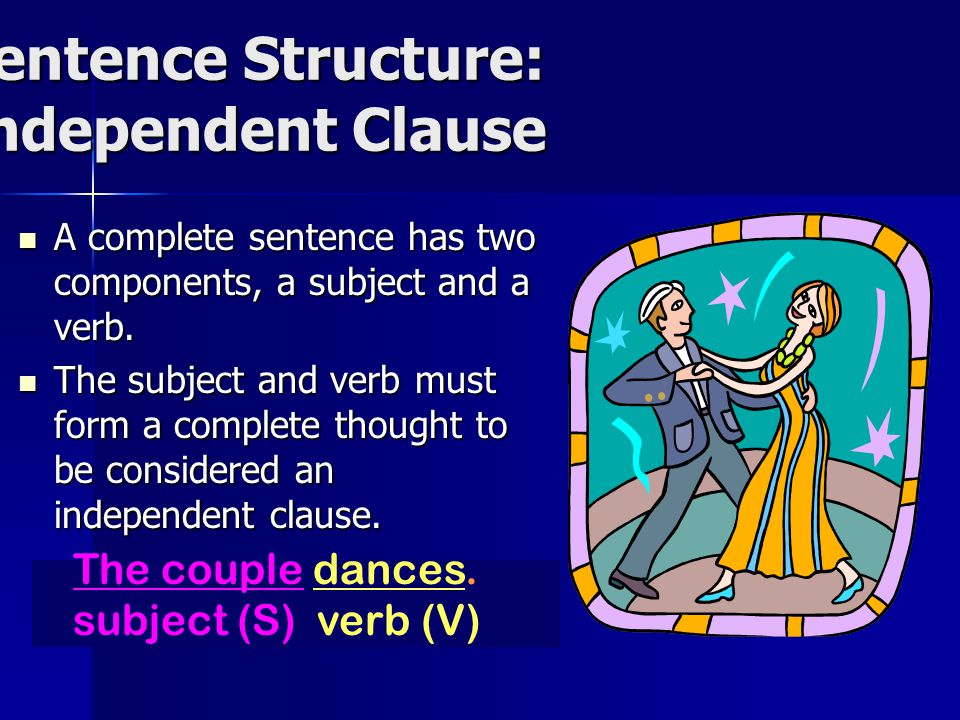 entence Structure:
ndependent Clause

- A complete sentence has two components, a subject and a verb.
- The subject and verb must form a complete thought to be considered an independent clause.

The couple dances.
subject (S) verb (V)